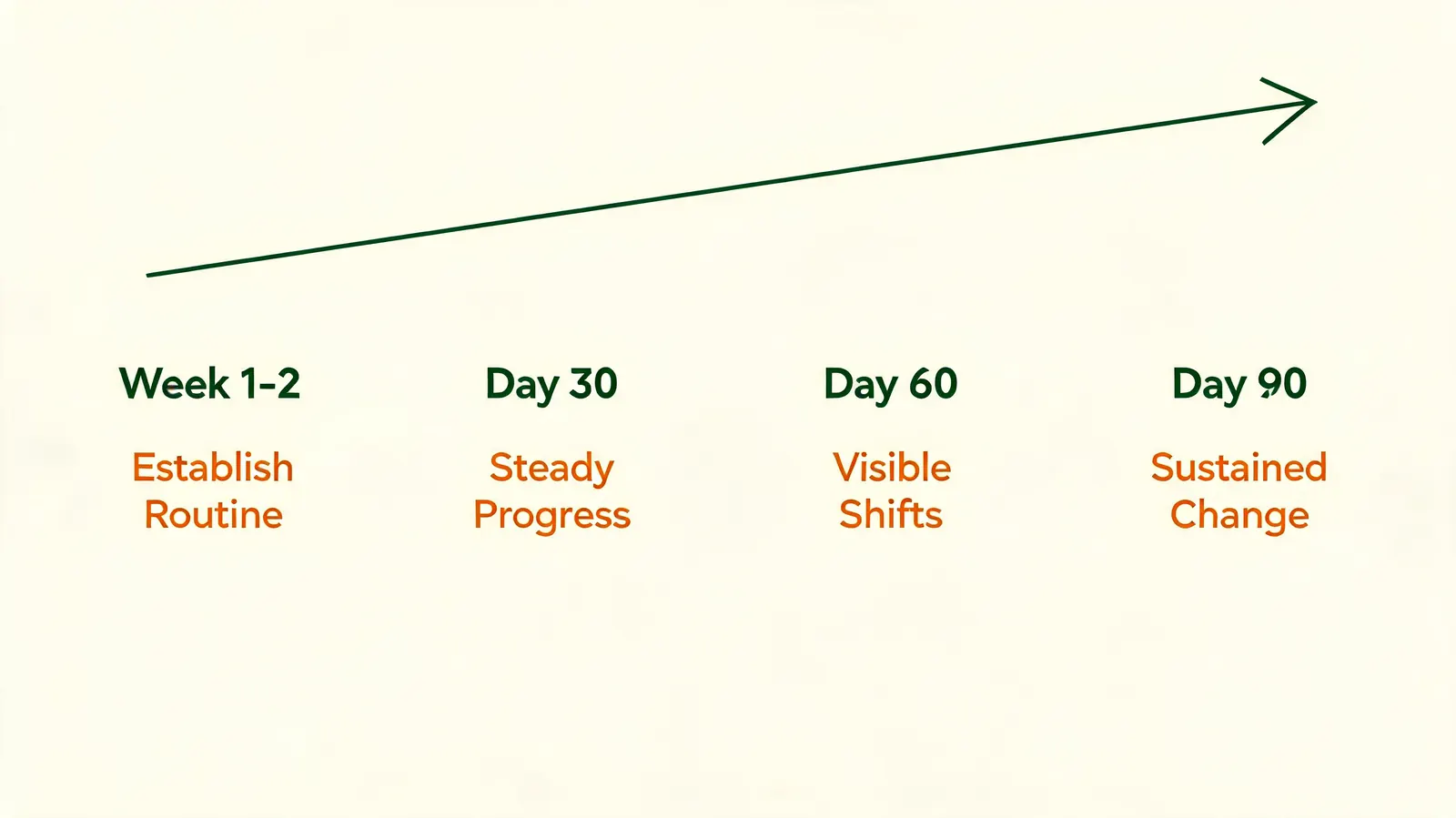 Week 1-2

Establish Routine

Day 30

Steady Progress

Day 60

Visible Shifts

Day 90

Sustained Change